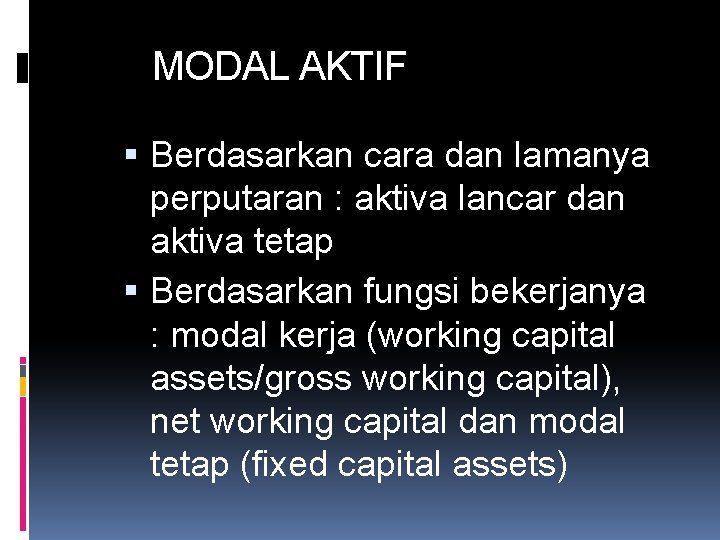 MODAL AKTIF

▪ Berdasarkan cara dan lamanya perputaran : aktiva lancar dan aktiva tetap
▪ Berdasarkan fungsi bekerjanya : modal kerja (working capital assets/gross working capital), net working capital dan modal tetap (fixed capital assets)